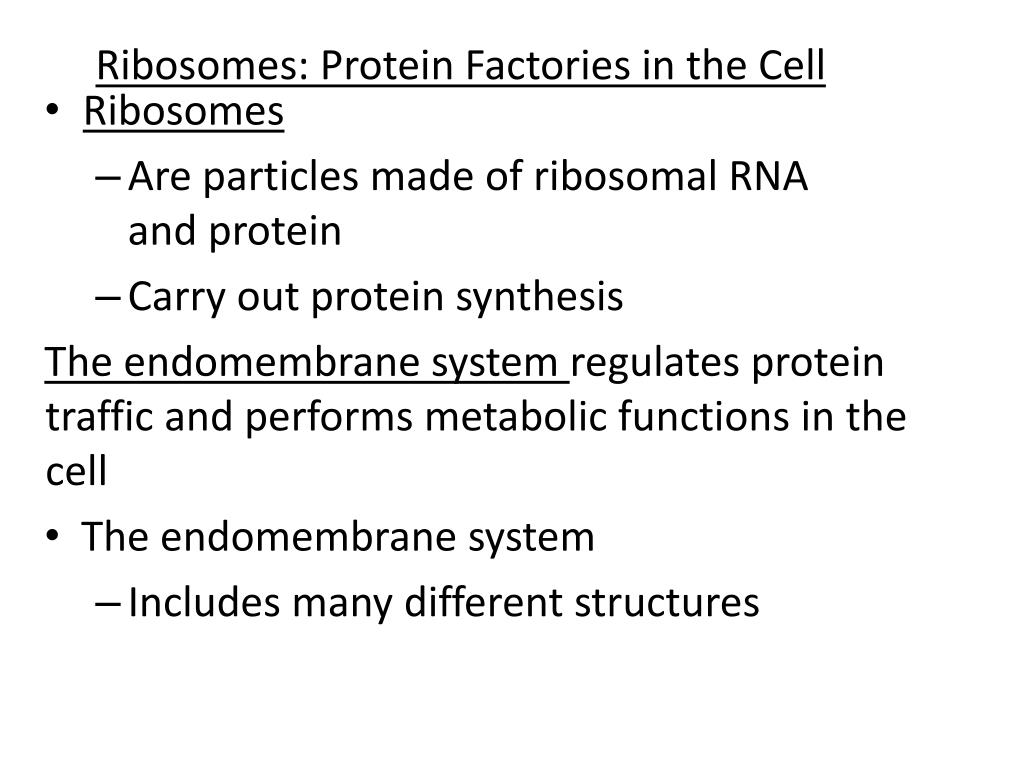 Ribosomes: Protein Factories in the Cell

• Ribosomes
– Are particles made of ribosomal RNA and protein
– Carry out protein synthesis

The endomembrane system regulates protein traffic and performs metabolic functions in the cell

• The endomembrane system
– Includes many different structures